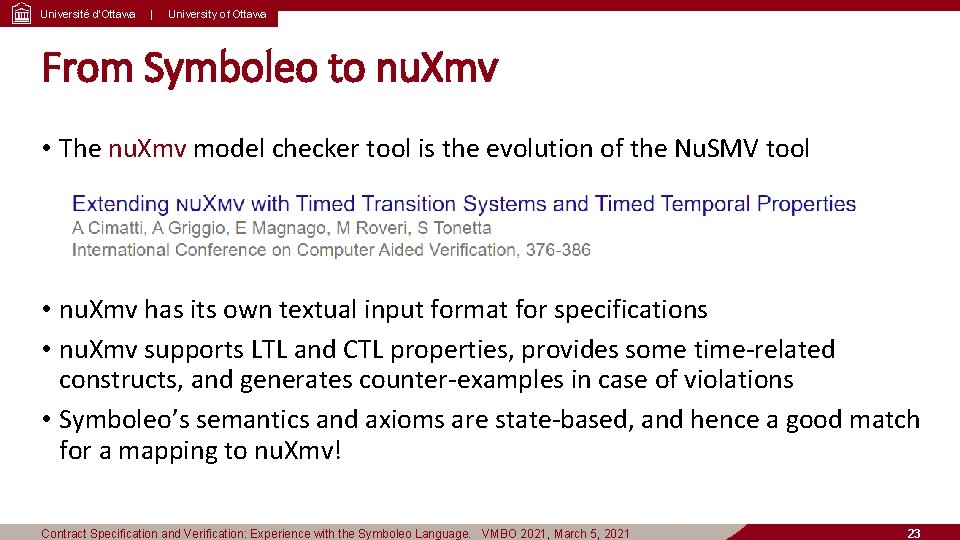 Université d'Ottawa | University of Ottawa

From Symboleo to nuXmv

• The nuXmv model checker tool is the evolution of the NuSMV tool

Extending NUXMV with Timed Transition Systems and Timed Temporal Properties
A Cimatti, A Griggio, E Magnago, M Roveri, S Tonetta
International Conference on Computer Aided Verification, 376-386

• nuXmv has its own textual input format for specifications
• nuXmv supports LTL and CTL properties, provides some time-related constructs, and generates counter-examples in case of violations
• Symboleo's semantics and axioms are state-based, and hence a good match for a mapping to nuXmv!

Contract Specification and Verification: Experience with the Symboleo Language. VMBO 2021, March 5, 2021

23